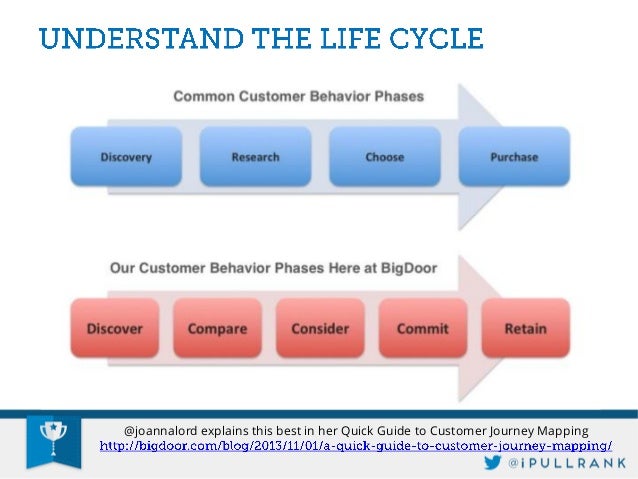 UNDERSTAND THE LIFE CYCLE

Common Customer Behavior Phases

Discovery

Research

Choose

Purchase

Our Customer Behavior Phases Here at BigDoor

Discover

Compare

Consider

Commit

Retain

@joannalord explains this best in her Quick Guide to Customer Journey Mapping
http://bigdoor.com/blog/2013/11/01/a-quick-guide-to-customer-journey-mapping/

@iPULLRANK